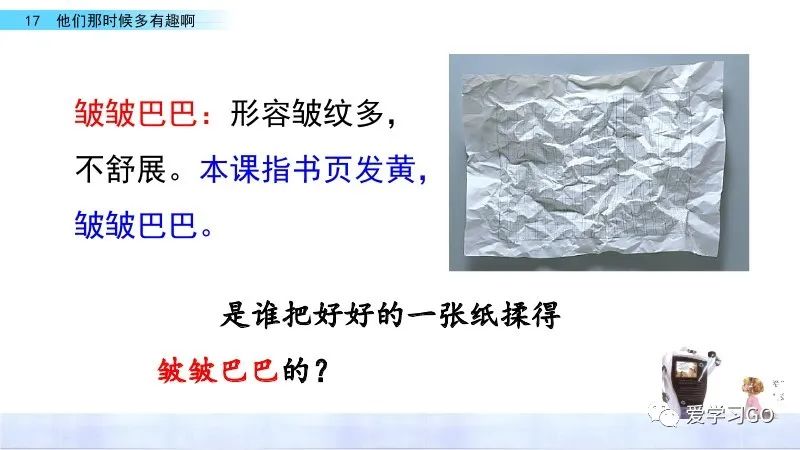 17 他们那时候多有趣啊

皱皱巴巴：形容皱纹多，不舒展。本课指书页发黄，皱皱巴巴。

是谁把好好的一张纸揉得皱皱巴巴的？

爱学习GO